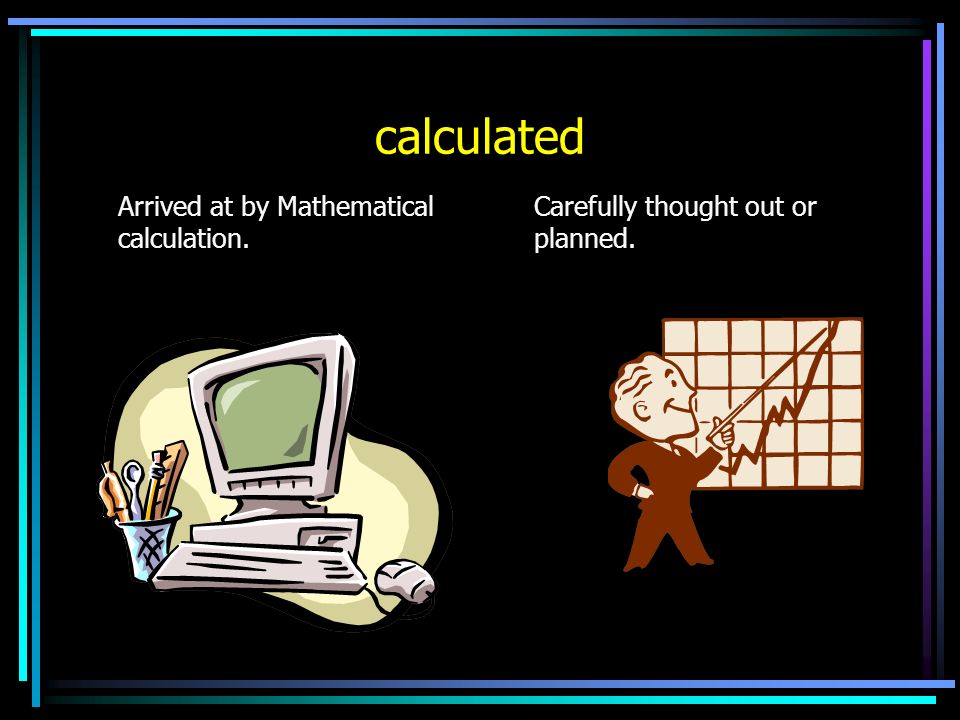 calculated

Arrived at by Mathematical calculation.

Carefully thought out or planned.